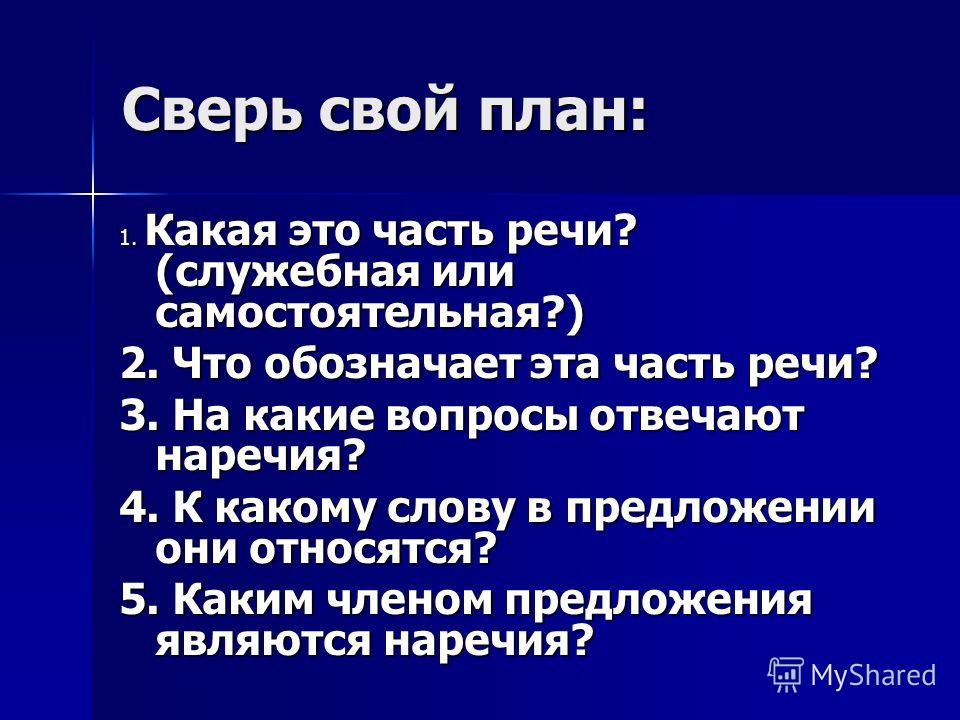 Сверь свой план:

1. Какая это часть речи? (служебная или самостоятельная?)

2. Что обозначает эта часть речи?

3. На какие вопросы отвечают наречия?

4. К какому слову в предложении они относятся?

5. Каким членом предложения являются наречия?

MyShared